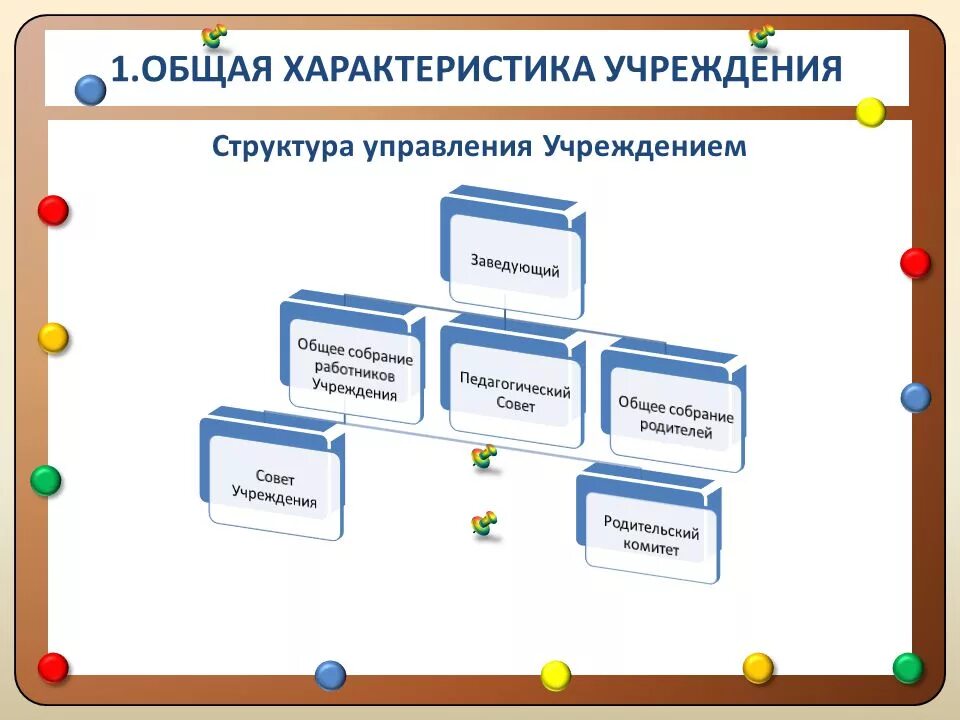 1.ОБЩАЯ ХАРАКТЕРИСТИКА УЧРЕЖДЕНИЯ

Структура управления Учреждением

Заведующий

Общее собрание работников Учреждения

Педагогический Совет

Общее собрание родителей

Совет Учреждения

Родительский комитет